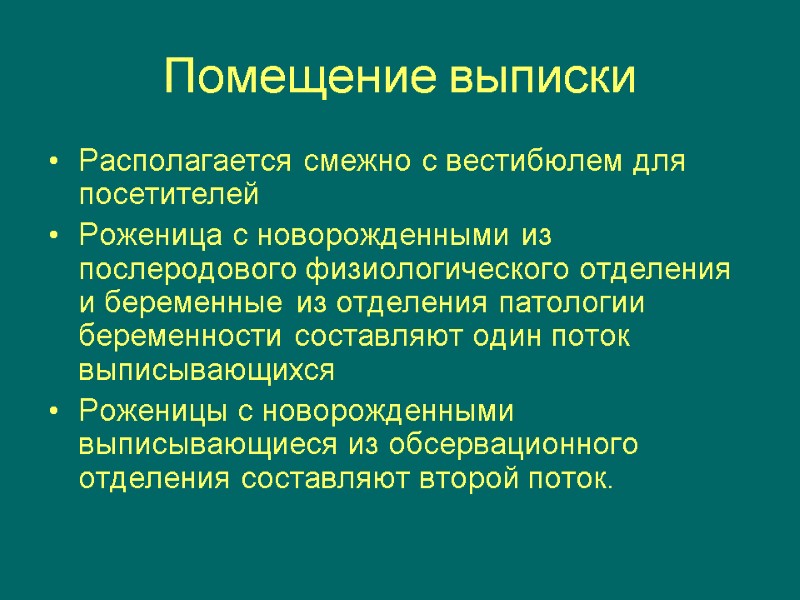 Помещение выписки

• Располагается смежно с вестибюлем для посетителей
• Роженица с новорожденными из послеродового физиологического отделения и беременные из отделения патологии беременности составляют один поток выписывающихся
• Роженицы с новорожденными выписывающиеся из обсервационного отделения составляют второй поток.